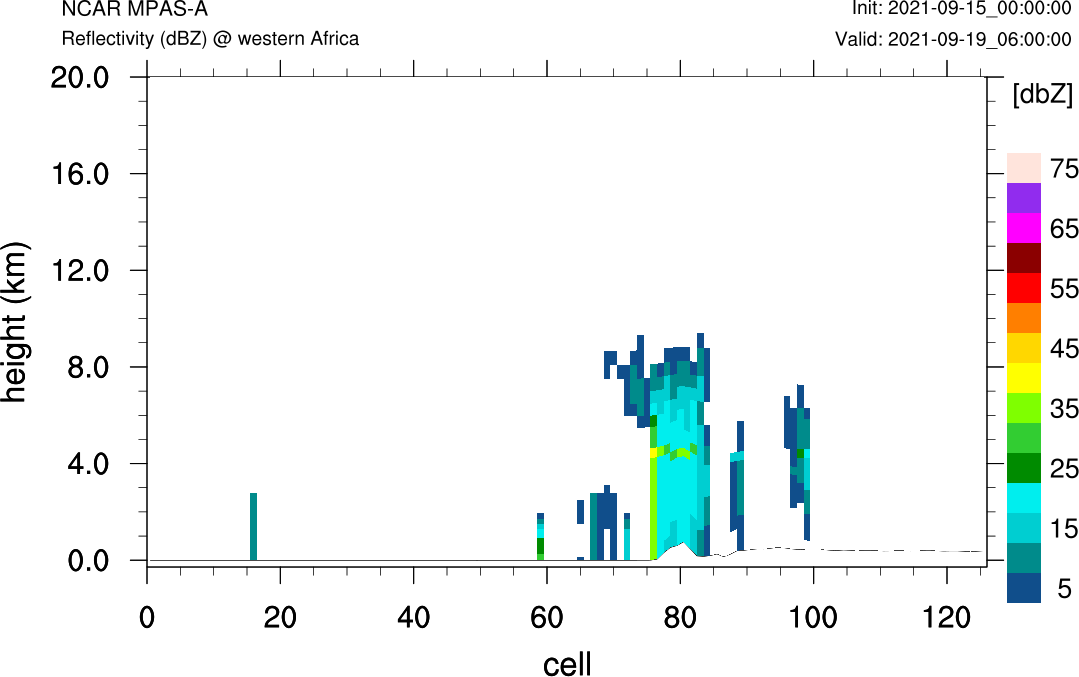 NCAR MPAS-A
Reflectivity (dBZ) @ western Africa
Init: 2021-09-15_00:00:00
Valid: 2021-09-19_06:00:00

height (km)
20.0
16.0
12.0
8.0
4.0
0.0

0
20
40
60
80
100
120
cell

[dbZ]
75
65
55
45
35
25
15
5